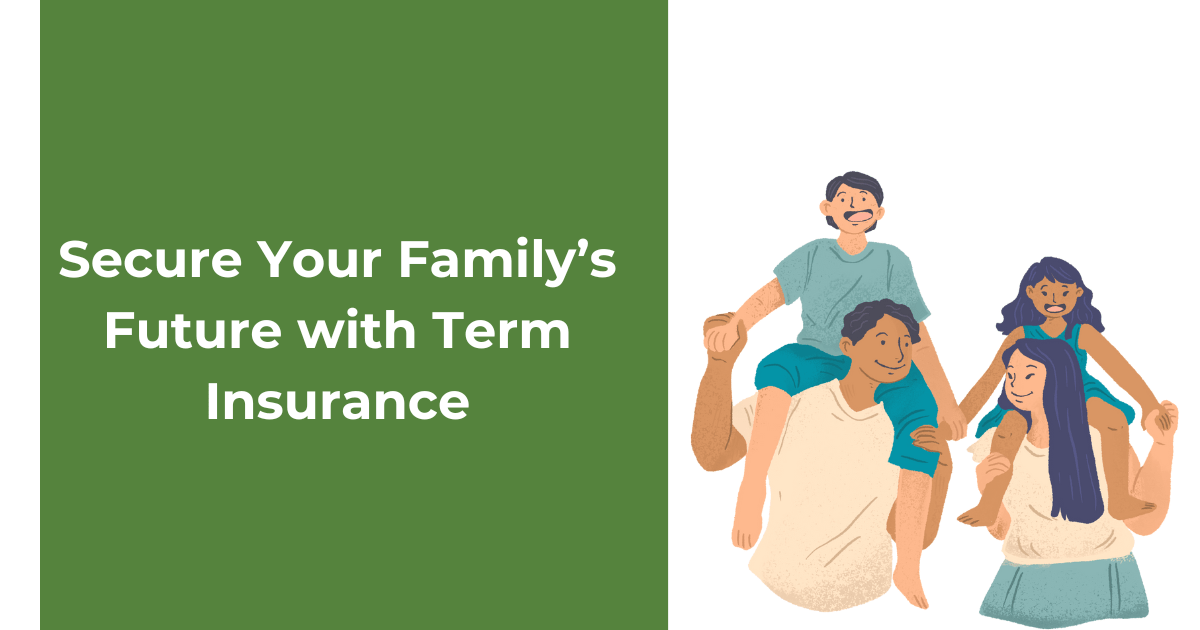 Secure Your Family’s Future with Term Insurance